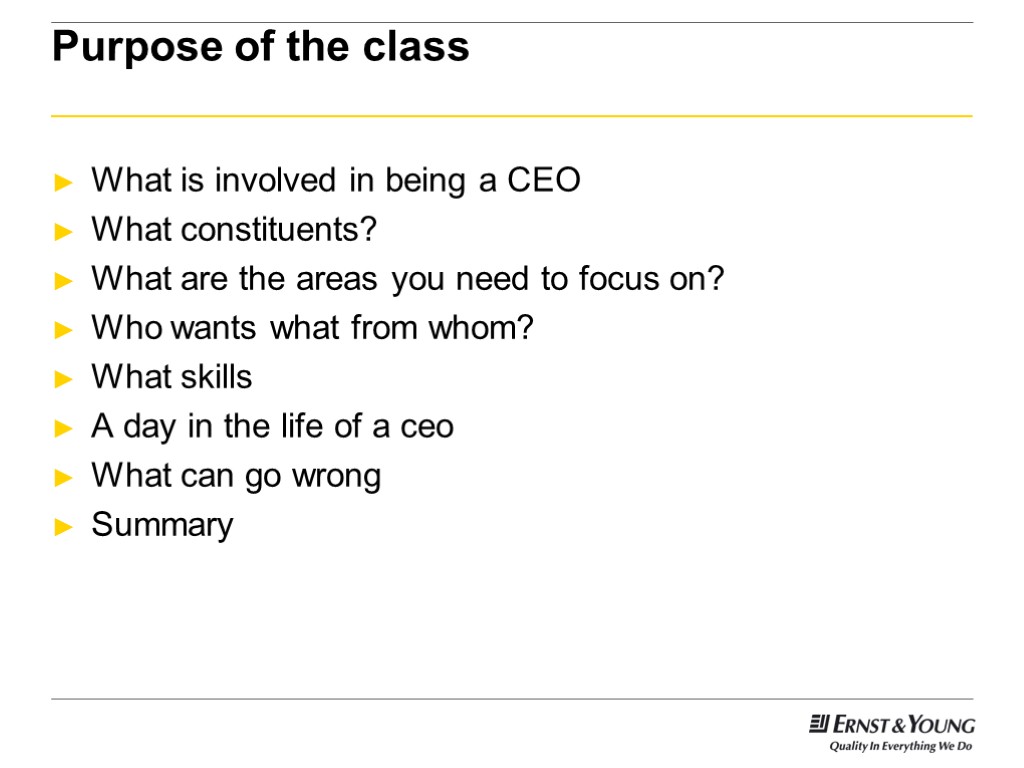 Purpose of the class

► What is involved in being a CEO
► What constituents?
► What are the areas you need to focus on?
► Who wants what from whom?
► What skills
► A day in the life of a ceo
► What can go wrong
► Summary

ERNST & YOUNG
Quality In Everything We Do